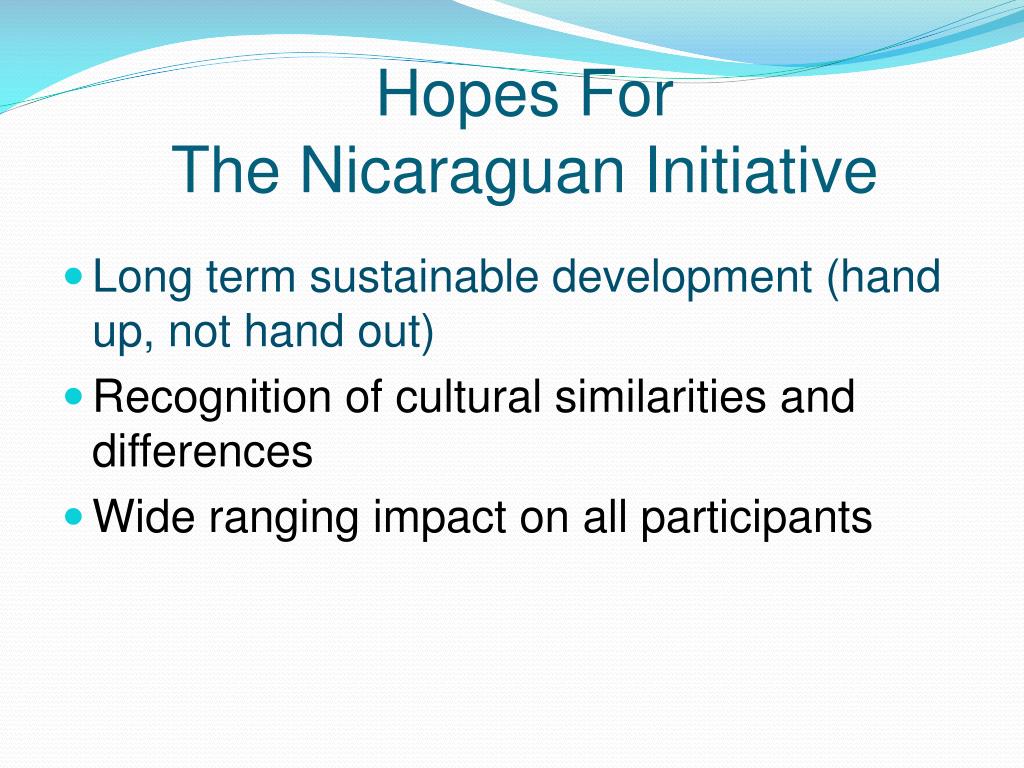 Hopes For
The Nicaraguan Initiative

- Long term sustainable development (hand up, not hand out)
- Recognition of cultural similarities and differences
- Wide ranging impact on all participants